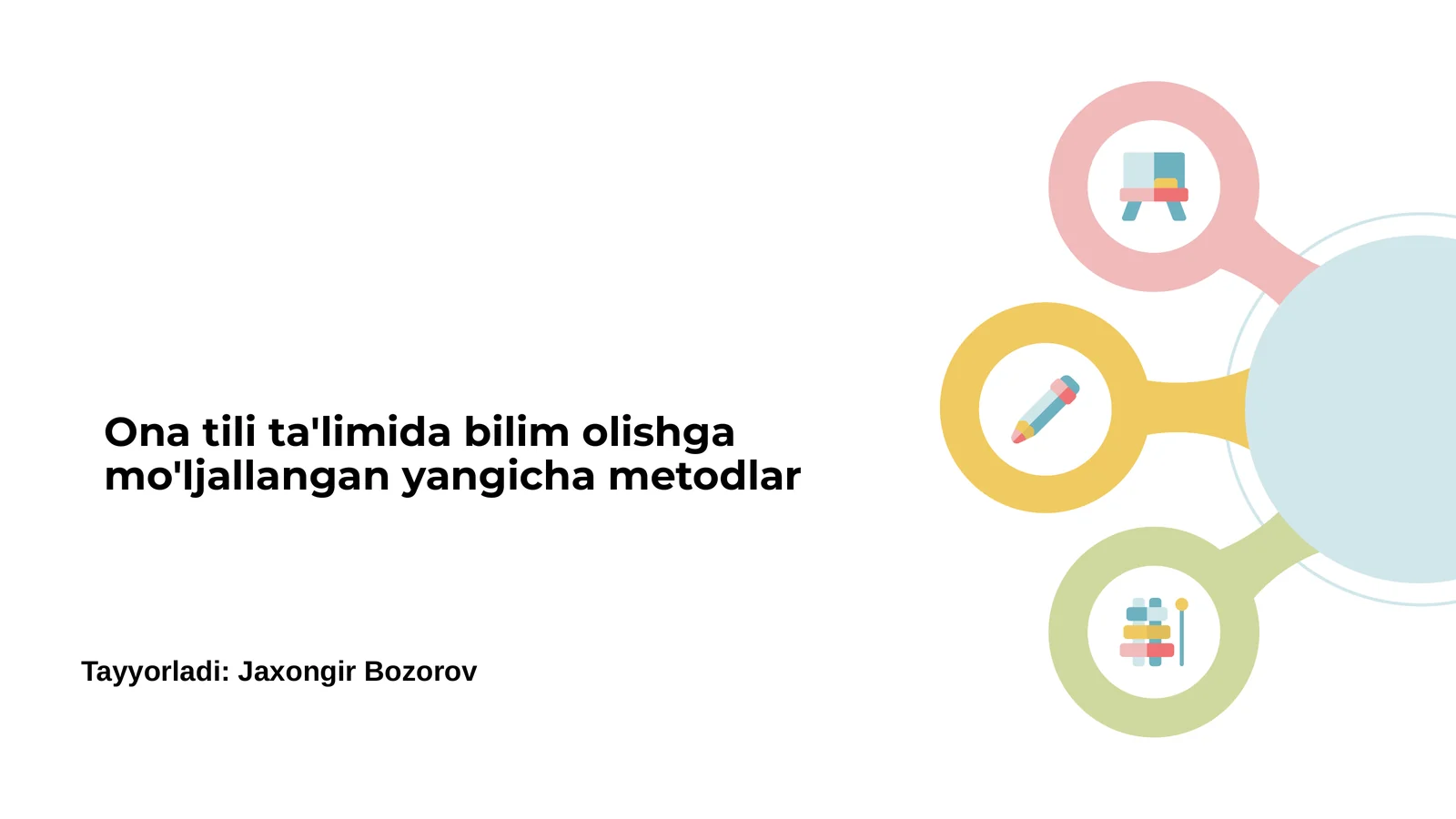 Ona tili ta'limida bilim olishga mo'ljallangan yangicha metodlar

Tayyorladi: Jaxongir Bozorov